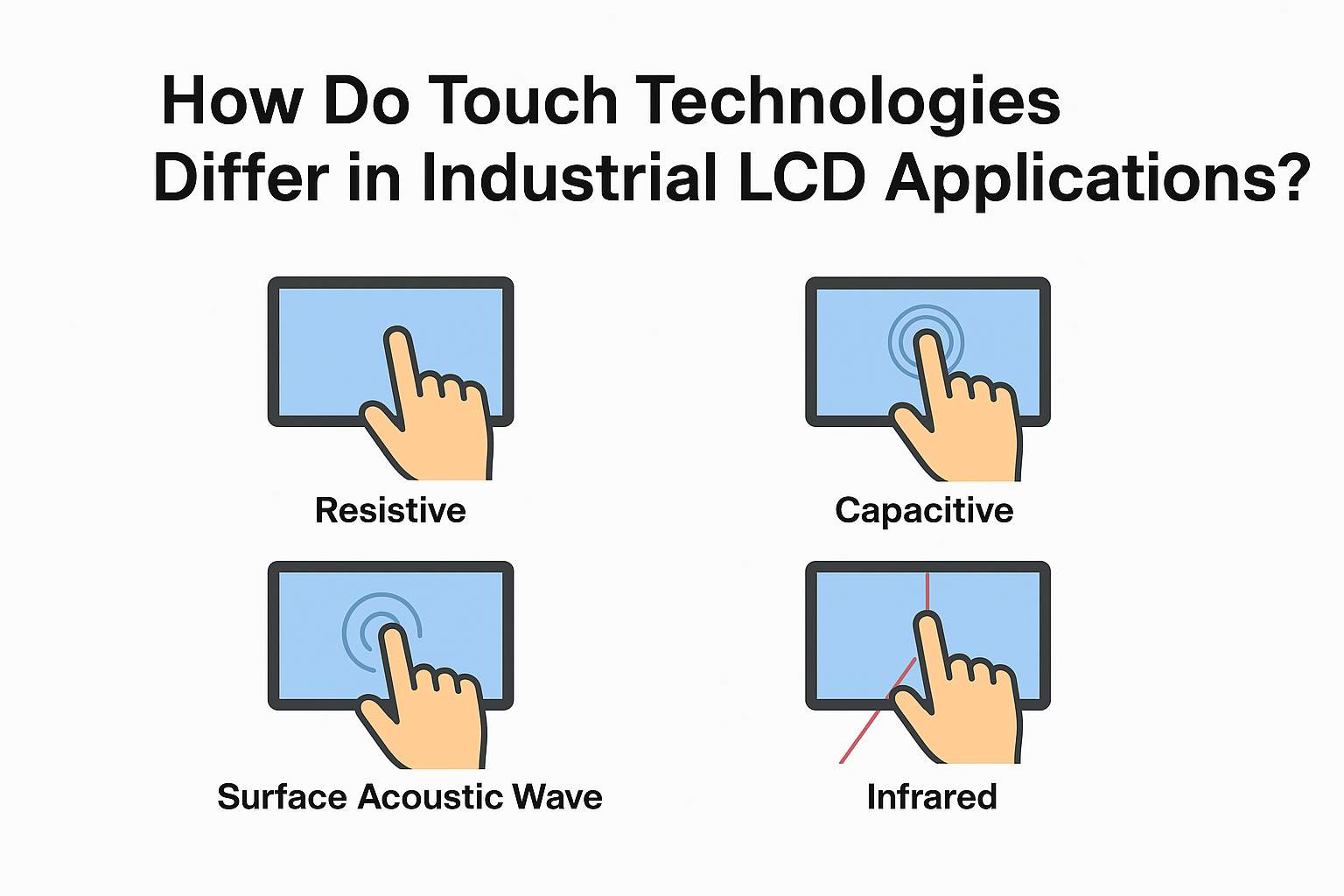 How Do Touch Technologies Differ in Industrial LCD Applications?

Resistive

Capacitive

Surface Acoustic Wave

Infrared